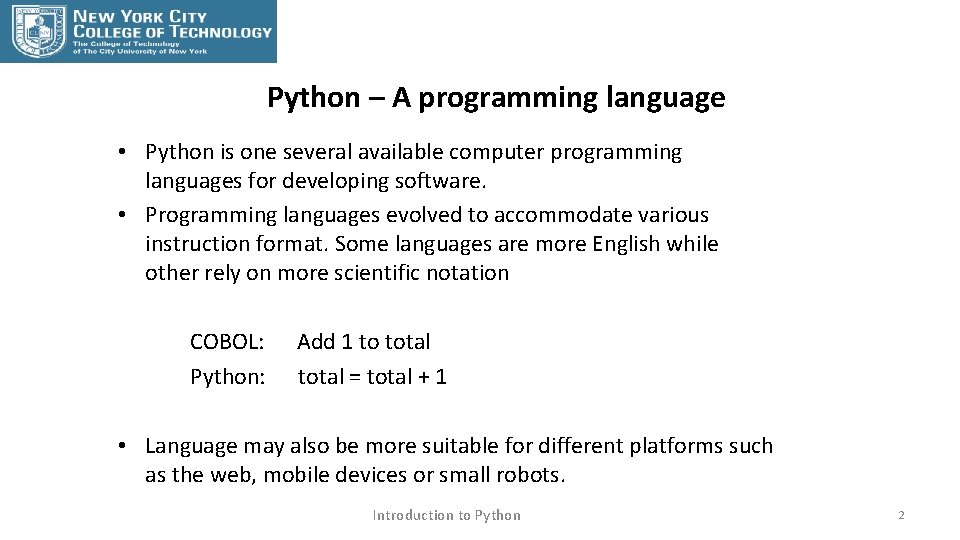 NEW YORK CITY COLLEGE OF TECHNOLOGY
The College of Technology of The City University of New York

Python – A programming language

• Python is one several available computer programming languages for developing software.
• Programming languages evolved to accommodate various instruction format. Some languages are more English while other rely on more scientific notation

COBOL: Add 1 to total
Python: total = total + 1

• Language may also be more suitable for different platforms such as the web, mobile devices or small robots.

Introduction to Python

2